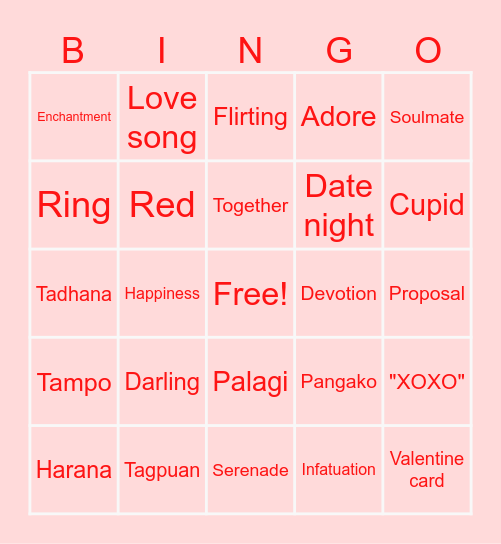 | B | I | N | G | O |
|---|---|---|---|---|
| Enchantment | Love song | Flirting | Adore | Soulmate |
| Ring | Red | Together | Date night | Cupid |
| Tadhana | Happiness | Free! | Devotion | Proposal |
| Tampo | Darling | Palagi | Pangako | "XOXO" |
| Harana | Tagpuan | Serenade | Infatuation | Valentine card |